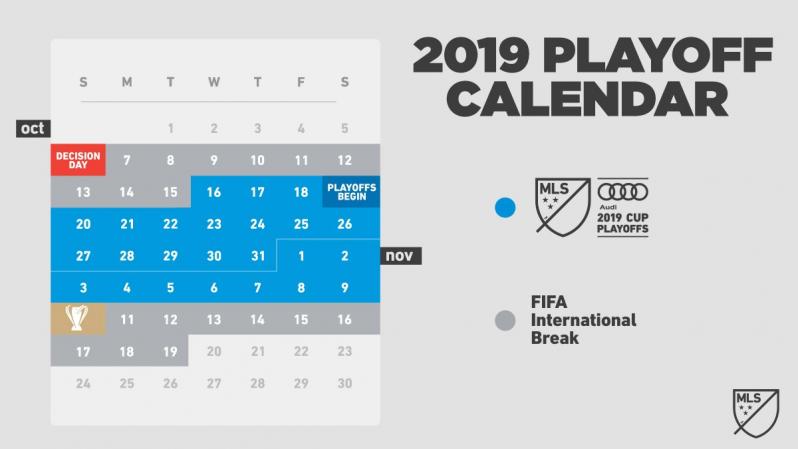 2019 PLAYOFF CALENDAR

| S | M | T | W | T | F | S |
|---|---|---|---|---|---|---|
| | | 1 | 2 | 3 | 4 | 5 |
| DECISION DAY | 7 | 8 | 9 | 10 | 11 | 12 |
| 13 | 14 | 15 | 16 | 17 | 18 | PLAYOFFS BEGIN |
| 20 | 21 | 22 | 23 | 24 | 25 | 26 |
| 27 | 28 | 29 | 30 | 31 | 1 | 2 |
| 3 | 4 | 5 | 6 | 7 | 8 | 9 |
| | 11 | 12 | 13 | 14 | 15 | 16 |
| 17 | 18 | 19 | 20 | 21 | 22 | 23 |
| 24 | 25 | 26 | 27 | 28 | 29 | 30 |

oct

nov

MLS Audi 2019 CUP PLAYOFFS

FIFA International Break

MLS